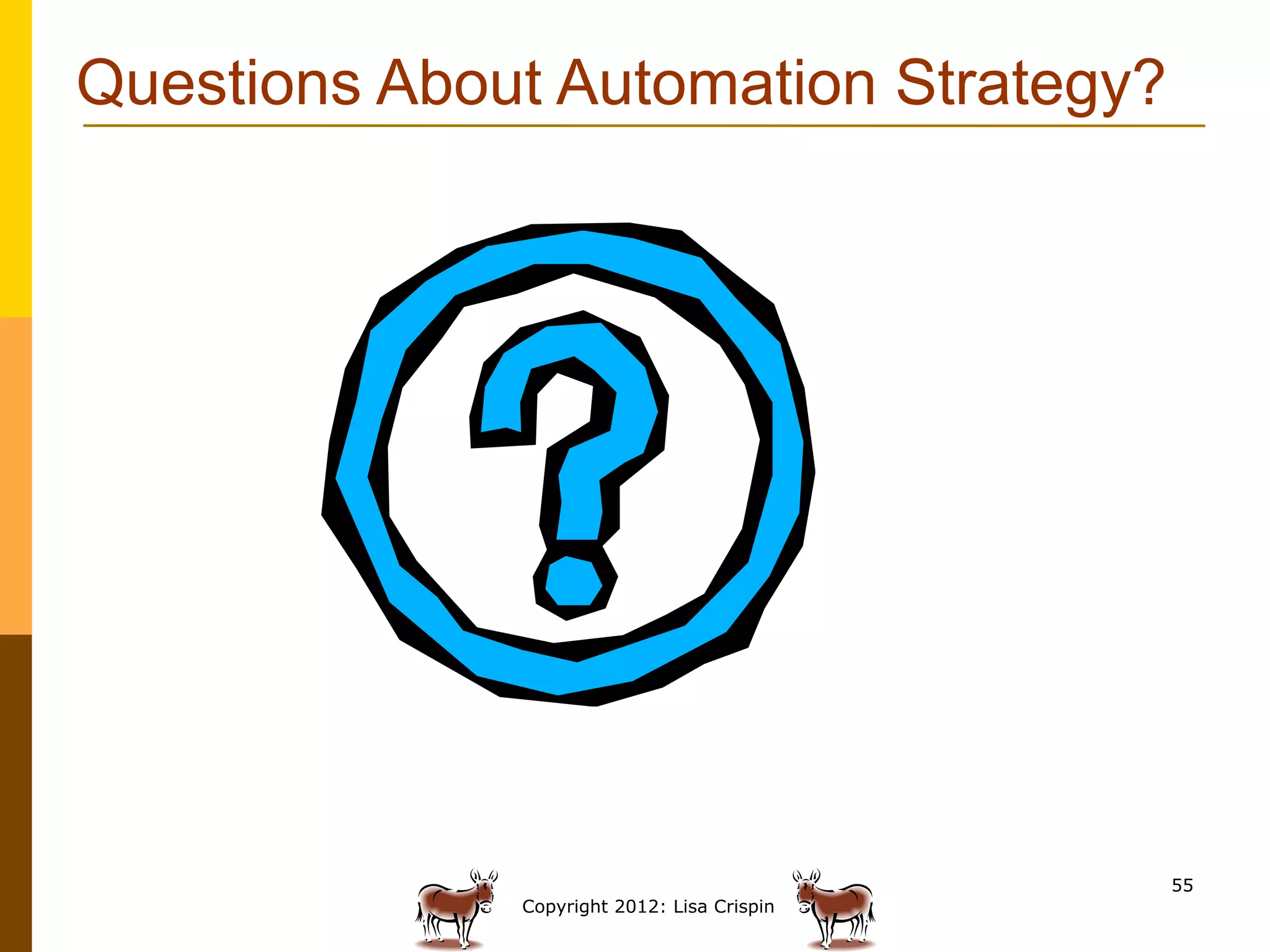 Questions About Automation Strategy?

?

Copyright 2012: Lisa Crispin

55